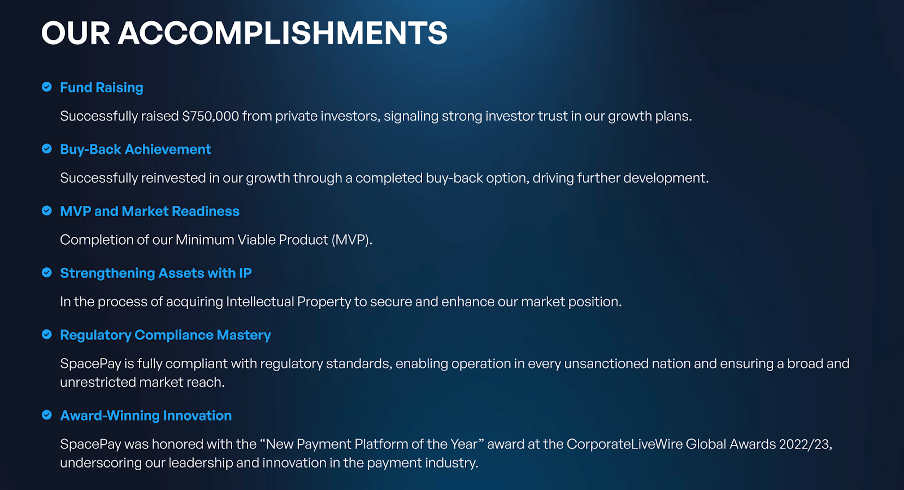 OUR ACCOMPLISHMENTS

Fund Raising

Successfully raised $750,000 from private investors, signaling strong investor trust in our growth plans.

Buy-Back Achievement

Successfully reinvested in our growth through a completed buy-back option, driving further development.

MVP and Market Readiness

Completion of our Minimum Viable Product (MVP).

Strengthening Assets with IP

In the process of acquiring Intellectual Property to secure and enhance our market position.

Regulatory Compliance Mastery

SpacePay is fully compliant with regulatory standards, enabling operation in every unsanctioned nation and ensuring a broad and unrestricted market reach.

Award-Winning Innovation

SpacePay was honored with the "New Payment Platform of the Year" award at the CorporateLiveWire Global Awards 2022/23, underscoring our leadership and innovation in the payment industry.